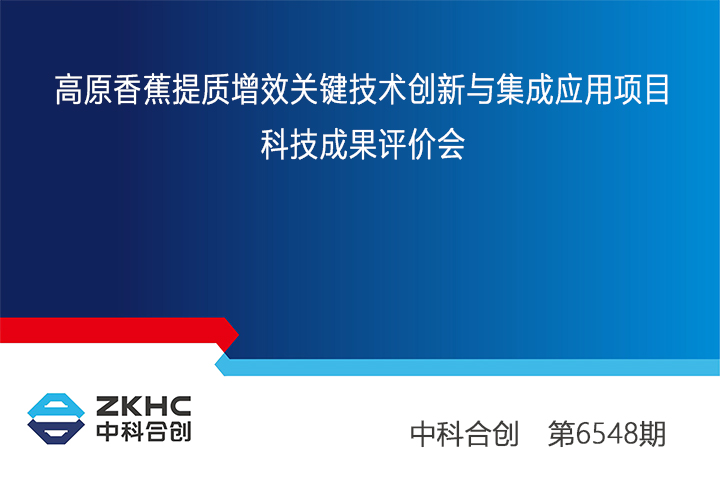 高原香蕉提质增效关键技术创新与集成应用项目
科技成果评价会

ZKHC
中科合创

中科合创 第6548期